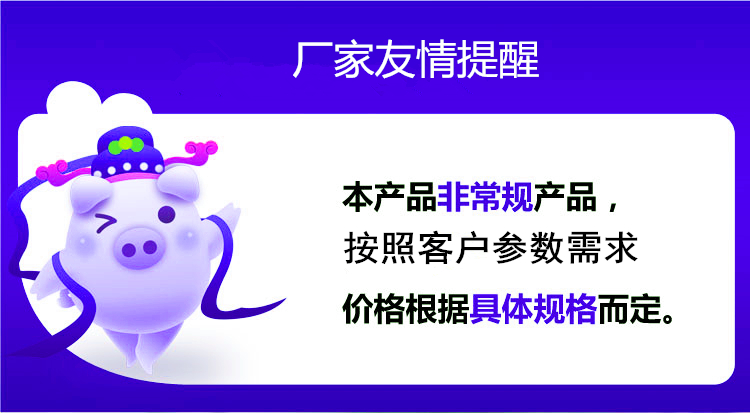 厂家友情提醒

本产品非常规产品，
按照客户参数需求
价格根据具体规格而定。